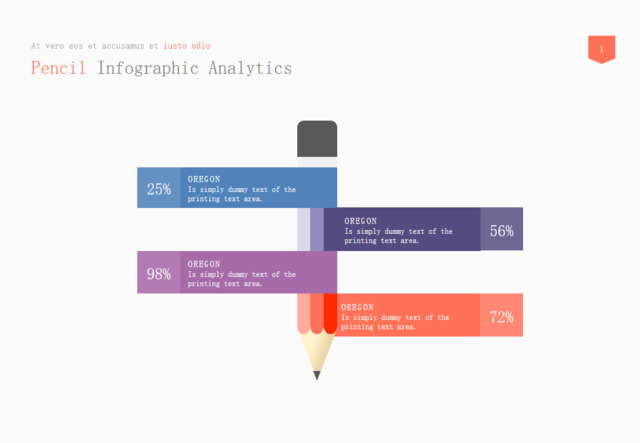 At vero eos et accusamus et iusto odio

Pencil Infographic Analytics

1

25%
OREGON
Is simply dummy text of the printing text area.

OREGON
Is simply dummy text of the printing text area.
56%

98%
OREGON
Is simply dummy text of the printing text area.

OREGON
Is simply dummy text of the printing text area.
72%